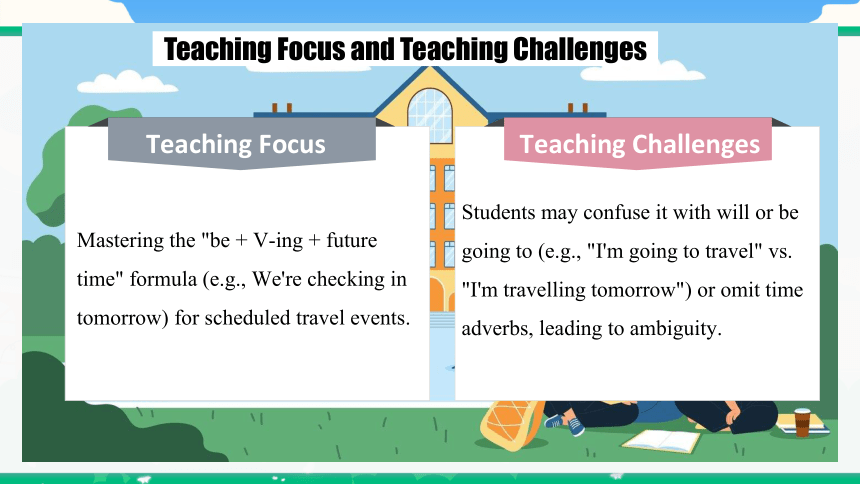 Teaching Focus and Teaching Challenges

Teaching Focus

Mastering the "be + V-ing + future time" formula (e.g., We're checking in tomorrow) for scheduled travel events.

Teaching Challenges

Students may confuse it with will or be going to (e.g., "I'm going to travel" vs. "I'm travelling tomorrow") or omit time adverbs, leading to ambiguity.